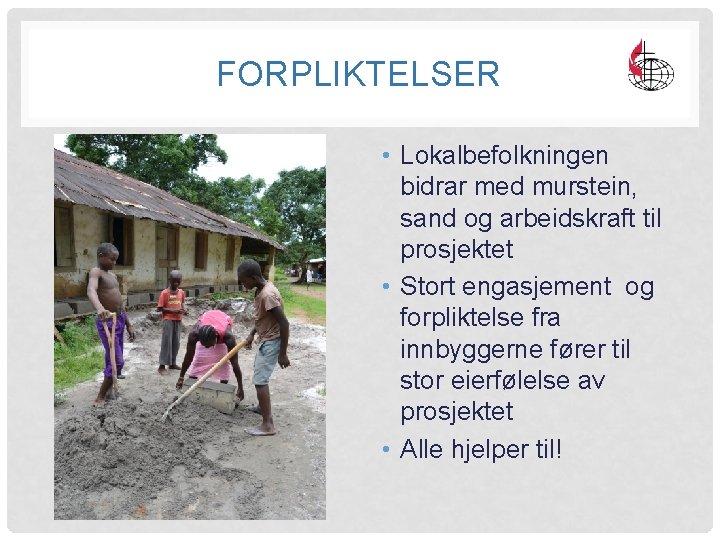 FORPLIKTELSER

• Lokalbefolkningen bidrar med murstein, sand og arbeidskraft til prosjektet
• Stort engasjement og forpliktelse fra innbyggerne fører til stor eierfølelse av prosjektet
• Alle hjelper til!